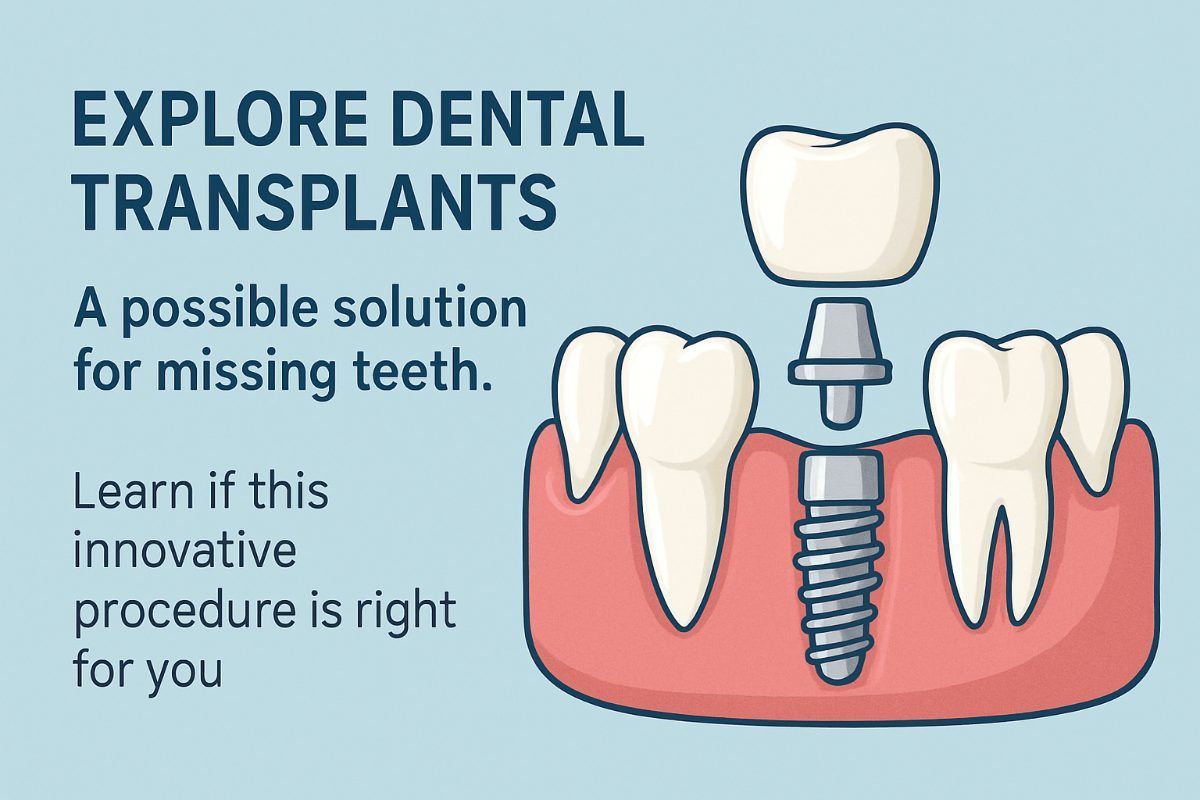 EXPLORE DENTAL TRANSPLANTS

A possible solution for missing teeth.

Learn if this innovative procedure is right for you